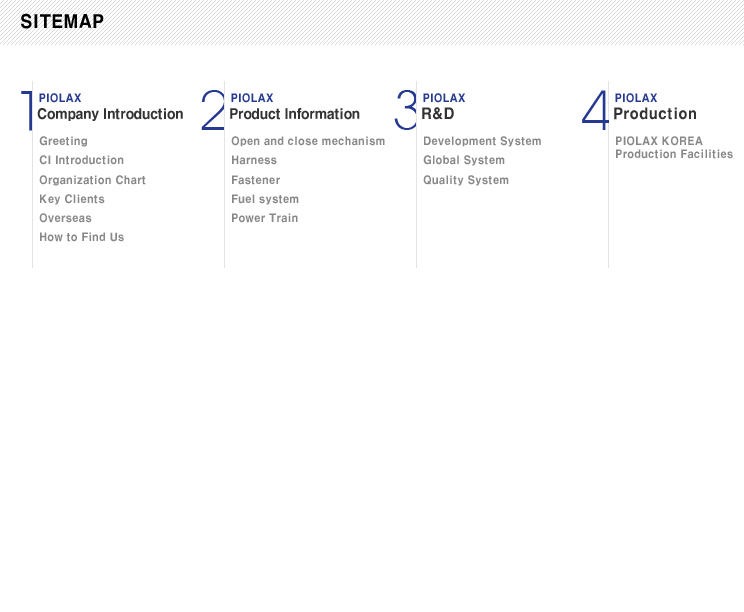 SITEMAP

1
PIOLAX
Company Introduction

Greeting
CI Introduction
Organization Chart
Key Clients
Overseas
How to Find Us

2
PIOLAX
Product Information

Open and close mechanism
Harness
Fastener
Fuel system
Power Train

3
PIOLAX
R&D

Development System
Global System
Quality System

4
PIOLAX
Production

PIOLAX KOREA
Production Facilities